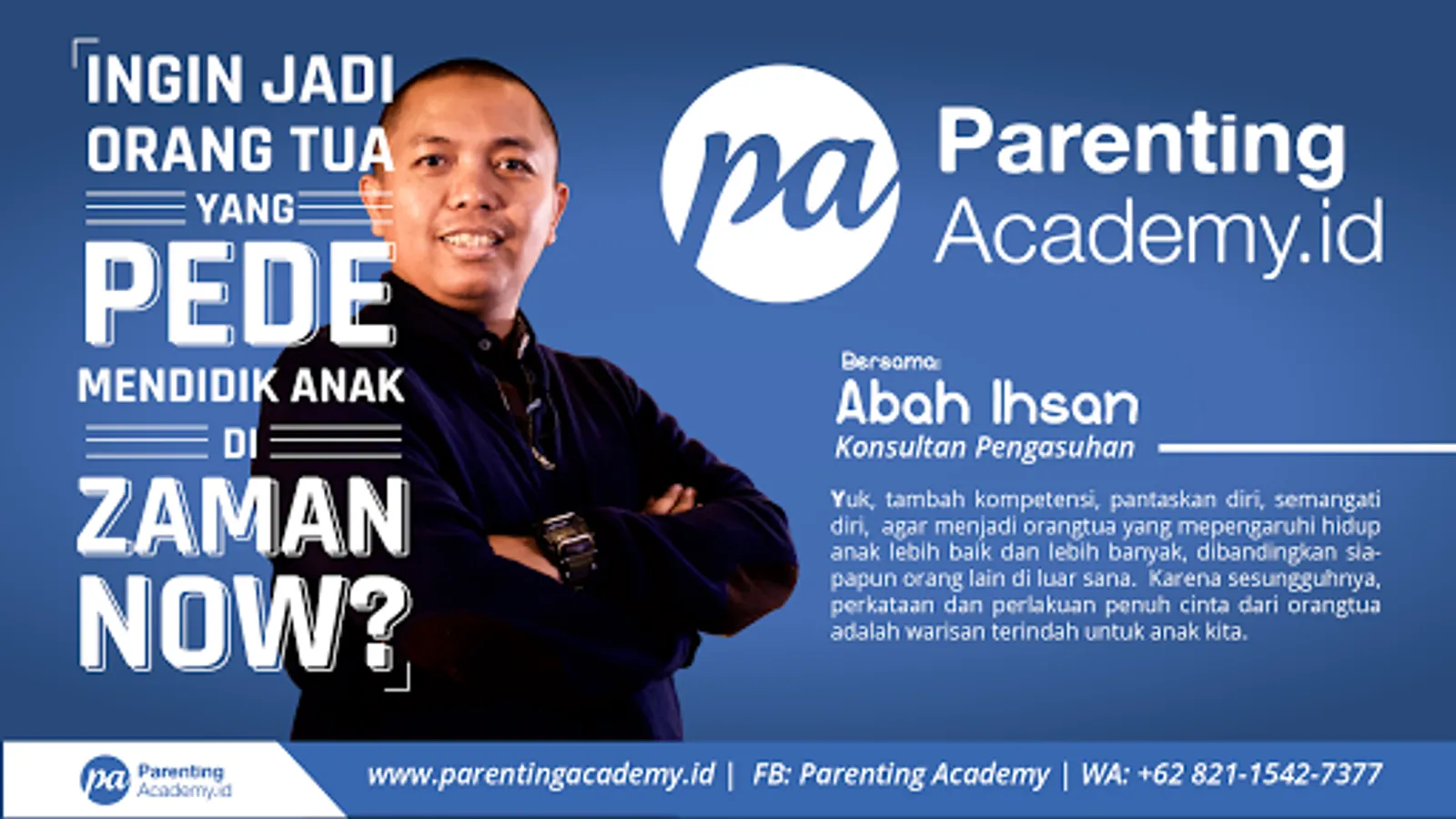 INGIN JADI ORANG TUA YANG PEDE MENDIDIK ANAK DI ZAMAN NOW?

pa Parenting Academy.id

Bersama:
Abah Ihsan
Konsultan Pengasuhan

Yuk, tambah kompetensi, pantaskan diri, semangati diri, agar menjadi orangtua yang mepengaruhi hidup anak lebih baik dan lebih banyak, dibandingkan siapapun orang lain di luar sana. Karena sesungguhnya, perkataan dan perlakuan penuh cinta dari orangtua adalah warisan terindah untuk anak kita.

pa Parenting Academy.id

www.parentingacademy.id | FB: Parenting Academy | WA: +62 821-1542-7377